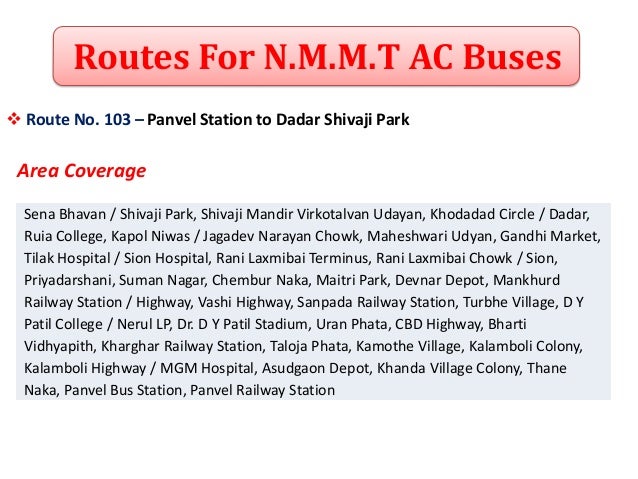 Routes For N.M.M.T AC Buses

❖ Route No. 103 – Panvel Station to Dadar Shivaji Park

Area Coverage

Sena Bhavan / Shivaji Park, Shivaji Mandir Virkotalvan Udayan, Khodadad Circle / Dadar, Ruia College, Kapol Niwas / Jagadev Narayan Chowk, Maheshwari Udyan, Gandhi Market, Tilak Hospital / Sion Hospital, Rani Laxmibai Terminus, Rani Laxmibai Chowk / Sion, Priyadarshani, Suman Nagar, Chembur Naka, Maitri Park, Devnar Depot, Mankhurd Railway Station / Highway, Vashi Highway, Sanpada Railway Station, Turbhe Village, D Y Patil College / Nerul LP, Dr. D Y Patil Stadium, Uran Phata, CBD Highway, Bharti Vidhyapith, Kharghar Railway Station, Taloja Phata, Kamothe Village, Kalamboli Colony, Kalamboli Highway / MGM Hospital, Asudgaon Depot, Khanda Village Colony, Thane Naka, Panvel Bus Station, Panvel Railway Station